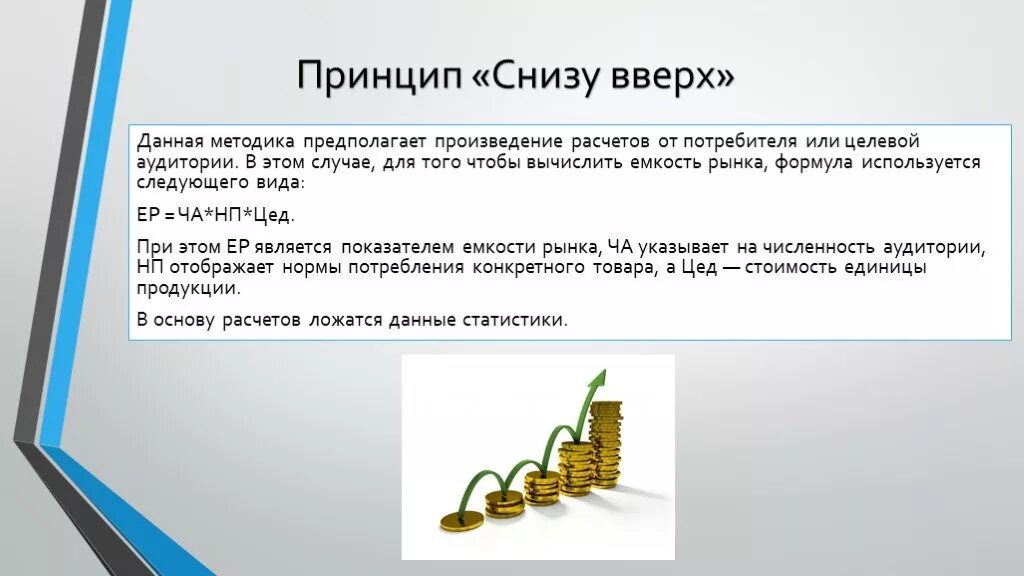 Принцип «Снизу вверх»

Данная методика предполагает произведение расчетов от потребителя или целевой аудитории. В этом случае, для того чтобы вычислить емкость рынка, формула используется следующего вида:

ЕР = ЧА*НП*Цед.

При этом ЕР является показателем емкости рынка, ЧА указывает на численность аудитории, НП отображает нормы потребления конкретного товара, а Цед — стоимость единицы продукции.

В основу расчетов ложатся данные статистики.